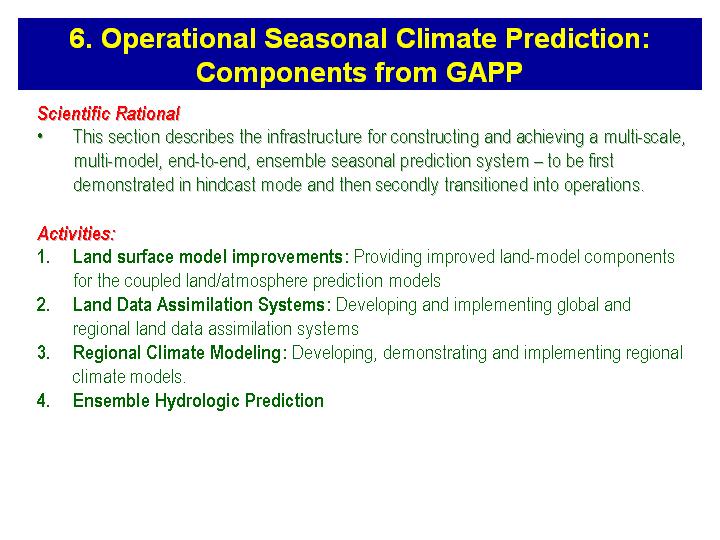 6. Operational Seasonal Climate Prediction: Components from GAPP

Scientific Rational

• This section describes the infrastructure for constructing and achieving a multi-scale, multi-model, end-to-end, ensemble seasonal prediction system – to be first demonstrated in hindcast mode and then secondly transitioned into operations.

Activities:

1. Land surface model improvements: Providing improved land-model components for the coupled land/atmosphere prediction models

2. Land Data Assimilation Systems: Developing and implementing global and regional land data assimilation systems

3. Regional Climate Modeling: Developing, demonstrating and implementing regional climate models.

4. Ensemble Hydrologic Prediction